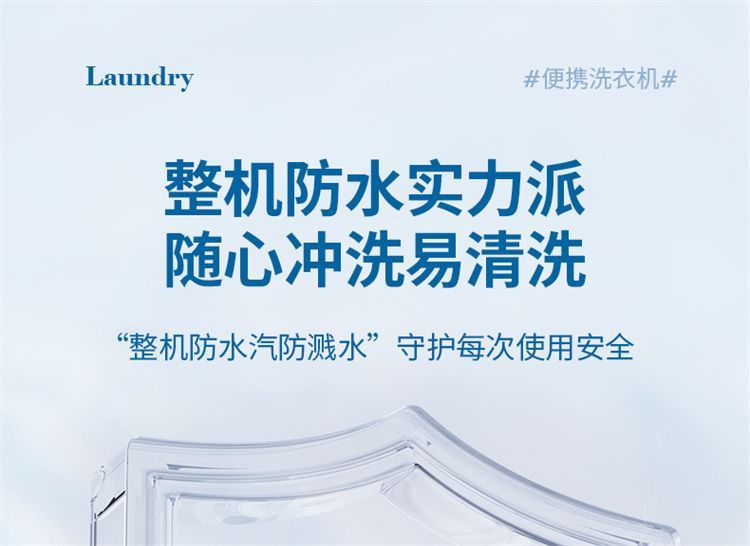 Laundry

#便携洗衣机#

整机防水实力派
随心冲洗易清洗

“整机防水汽防溅水”守护每次使用安全